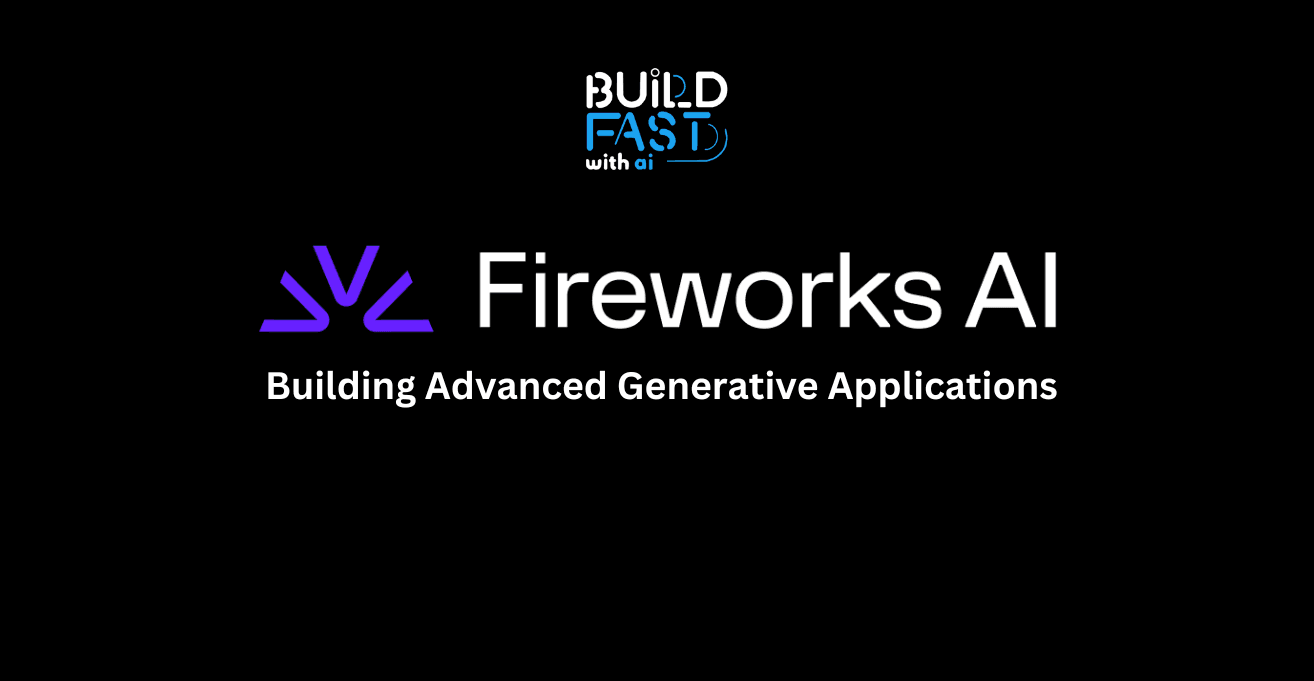 BUILD
FAST
with ai

Fireworks AI

Building Advanced Generative Applications